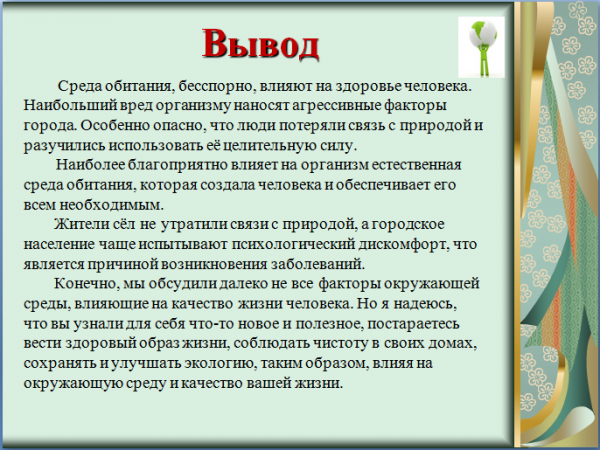 Вывод

Среда обитания, бесспорно, влияют на здоровье человека. Наибольший вред организму наносят агрессивные факторы города. Особенно опасно, что люди потеряли связь с природой и разучились использовать её целительную силу.

Наиболее благоприятно влияет на организм естественная среда обитания, которая создала человека и обеспечивает его всем необходимым.

Жители сёл не утратили связи с природой, а городское население чаще испытывают психологический дискомфорт, что является причиной возникновения заболеваний.

Конечно, мы обсудили далеко не все факторы окружающей среды, влияющие на качество жизни человека. Но я надеюсь, что вы узнали для себя что-то новое и полезное, постараетесь вести здоровый образ жизни, соблюдать чистоту в своих домах, сохранять и улучшать экологию, таким образом, влияя на окружающую среду и качество вашей жизни.